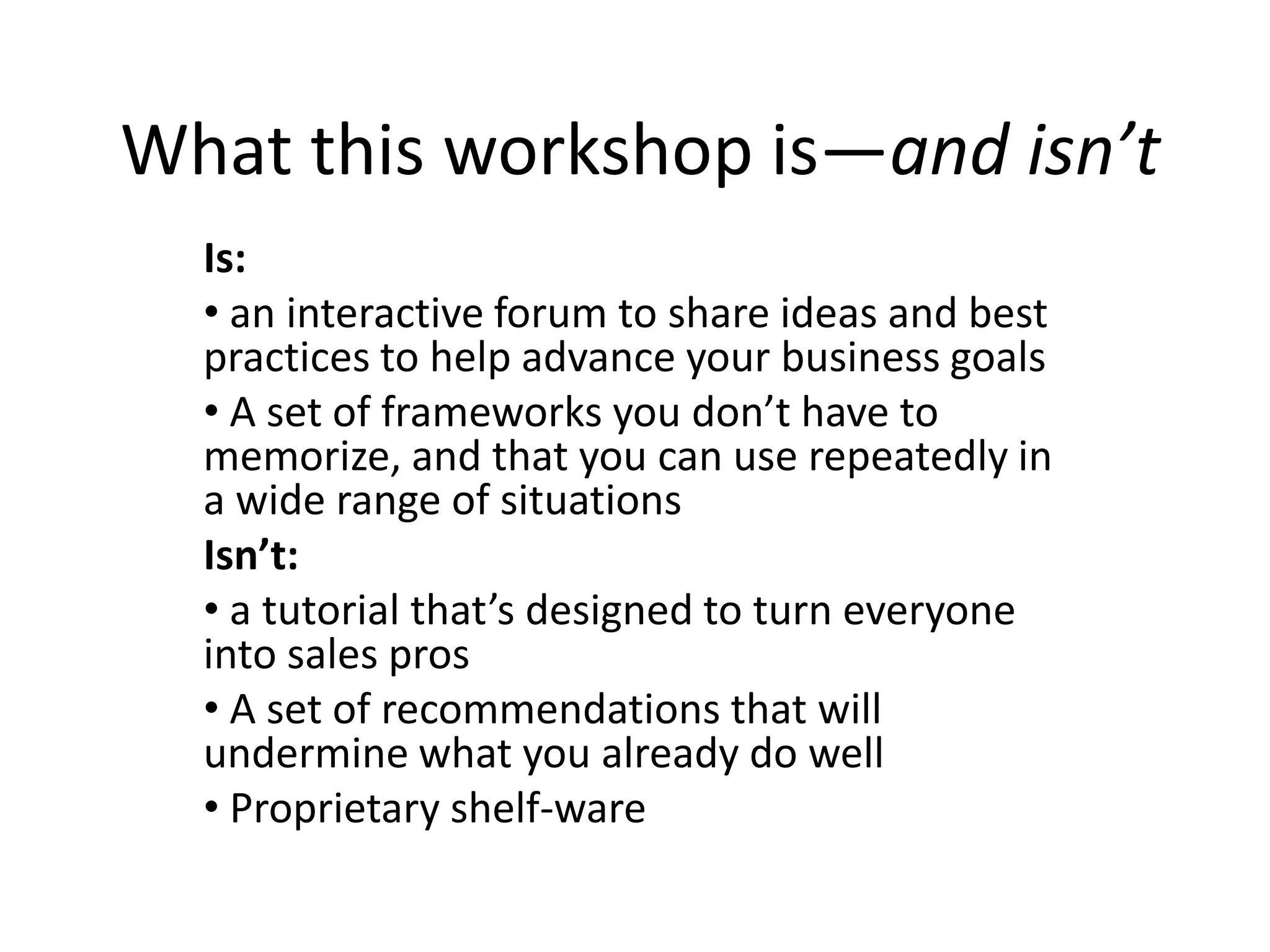 What this workshop is—and isn’t

Is:

• an interactive forum to share ideas and best practices to help advance your business goals

• A set of frameworks you don’t have to memorize, and that you can use repeatedly in a wide range of situations

Isn’t:

• a tutorial that’s designed to turn everyone into sales pros

• A set of recommendations that will undermine what you already do well

• Proprietary shelf-ware